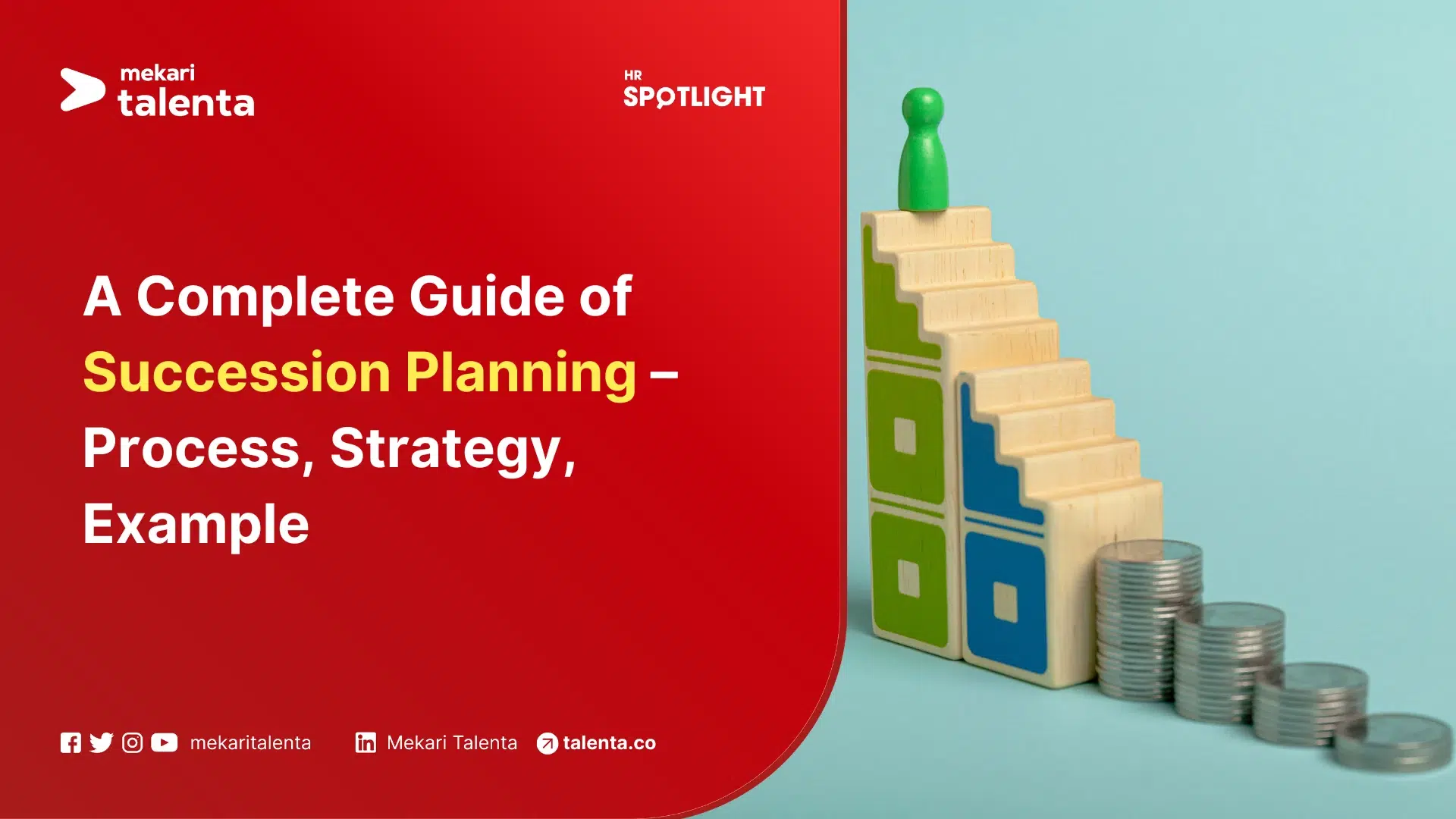 mekari talenta

HR SPOTLIGHT

A Complete Guide of Succession Planning – Process, Strategy, Example

mekaritalenta Mekari Talenta talenta.co